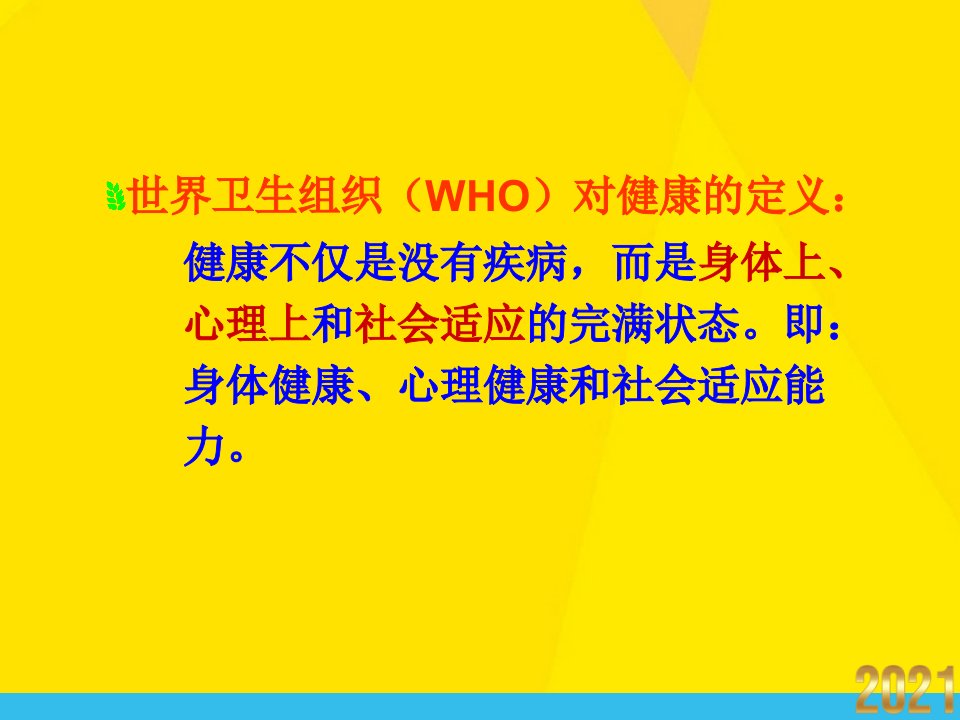 世界卫生组织（WHO）对健康的定义：

健康不仅是没有疾病，而是身体上、心理上和社会适应的完满状态。即：身体健康、心理健康和社会适应能力。

2021